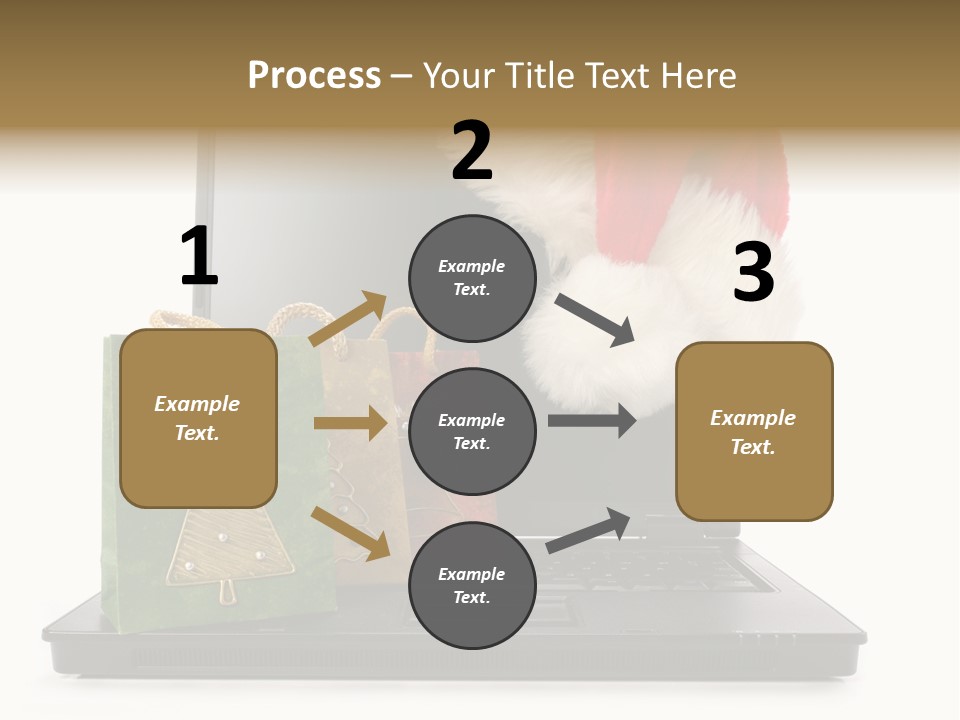 Process – Your Title Text Here

1

Example Text.

2

Example Text.

Example Text.

Example Text.

3

Example Text.